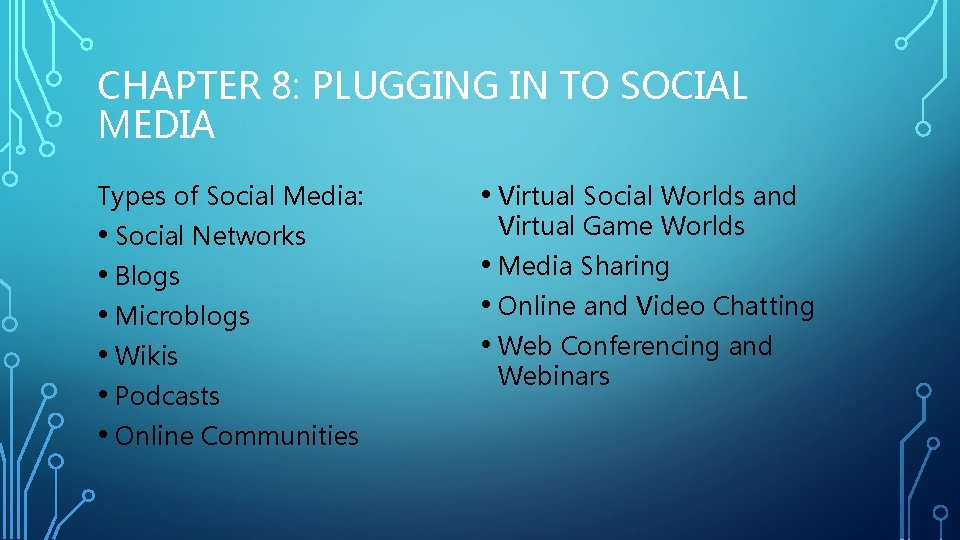 CHAPTER 8: PLUGGING IN TO SOCIAL MEDIA

Types of Social Media:
• Social Networks
• Blogs
• Microblogs
• Wikis
• Podcasts
• Online Communities

• Virtual Social Worlds and Virtual Game Worlds
• Media Sharing
• Online and Video Chatting
• Web Conferencing and Webinars